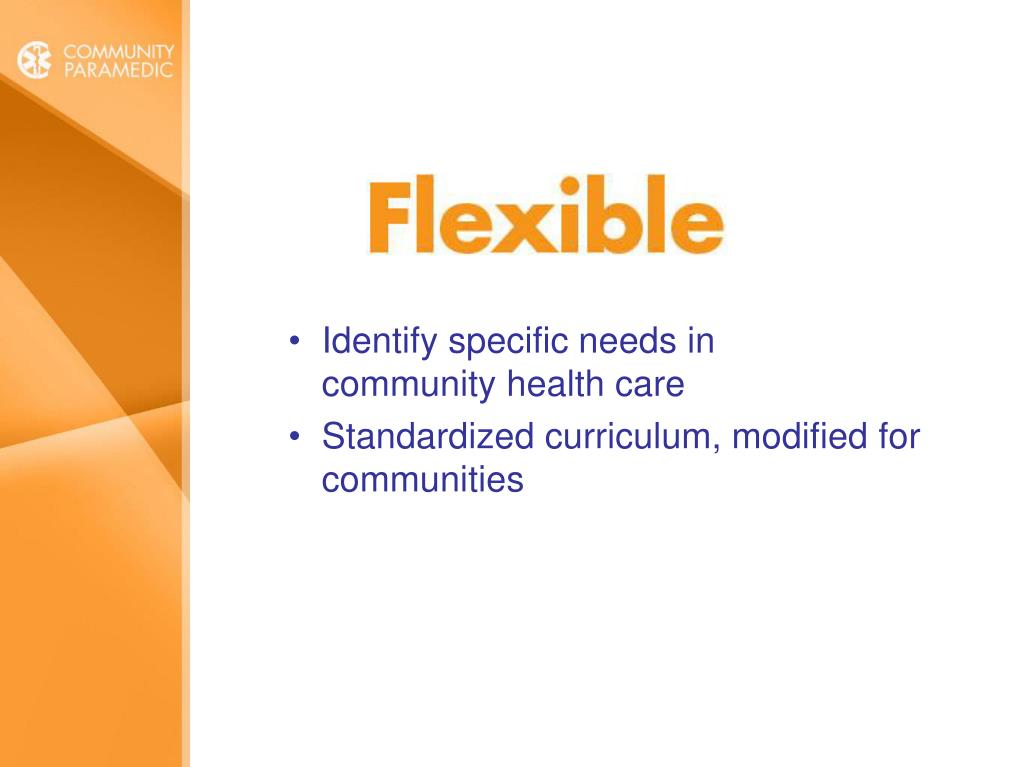 COMMUNITY PARAMEDIC

Flexible

• Identify specific needs in community health care
• Standardized curriculum, modified for communities